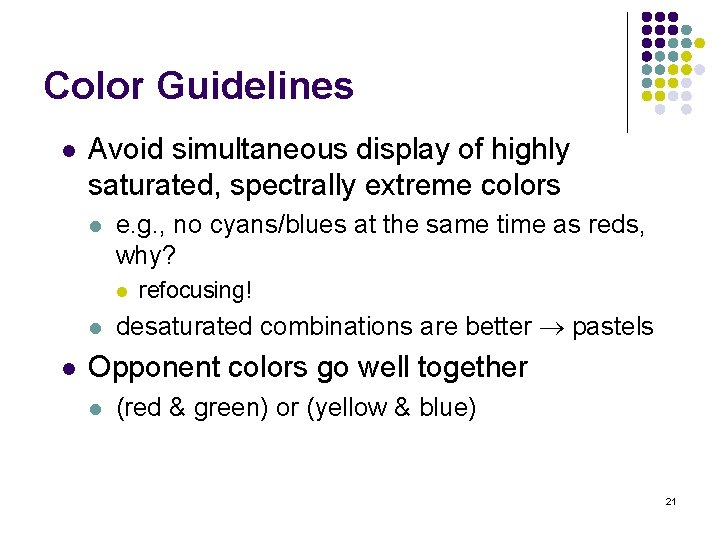 Color Guidelines

- Avoid simultaneous display of highly saturated, spectrally extreme colors
  - e.g., no cyans/blues at the same time as reds, why?
    - refocusing!
  - desaturated combinations are better $\rightarrow$ pastels
- Opponent colors go well together
  - (red & green) or (yellow & blue)

21